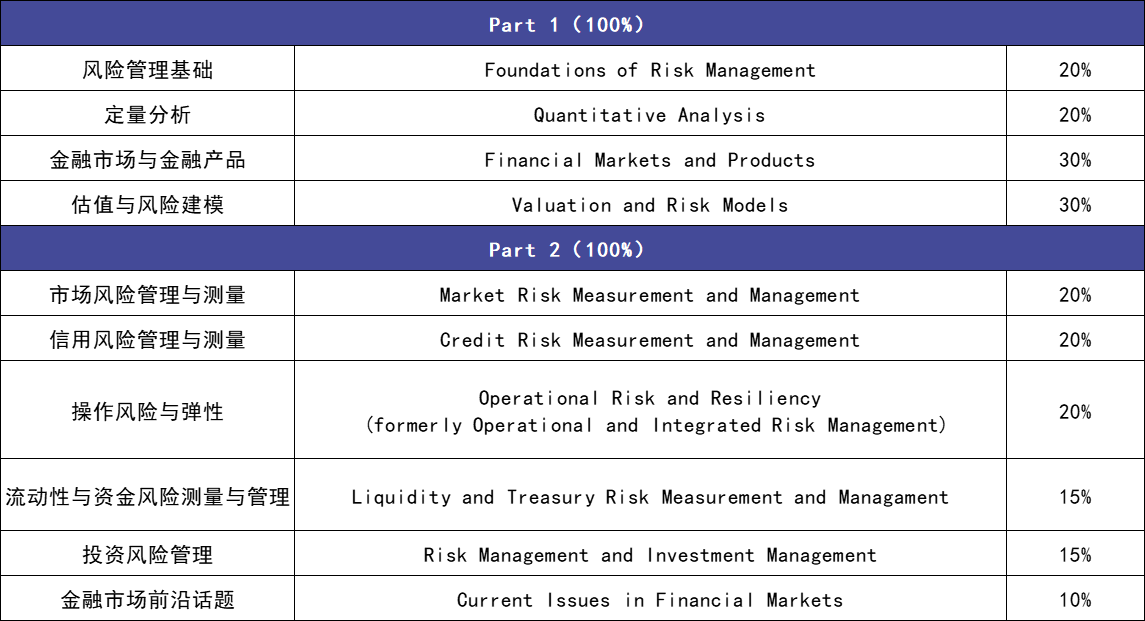 | Part 1（100%） | | |
|---|---|---|
| 风险管理基础 | Foundations of Risk Management | 20% |
| 定量分析 | Quantitative Analysis | 20% |
| 金融市场与金融产品 | Financial Markets and Products | 30% |
| 估值与风险建模 | Valuation and Risk Models | 30% |
| Part 2（100%） | | |
| 市场风险管理与测量 | Market Risk Measurement and Management | 20% |
| 信用风险管理与测量 | Credit Risk Measurement and Management | 20% |
| 操作风险与弹性 | Operational Risk and Resiliency (formerly Operational and Integrated Risk Management) | 20% |
| 流动性与资金风险测量与管理 | Liquidity and Treasury Risk Measurement and Managament | 15% |
| 投资风险管理 | Risk Management and Investment Management | 15% |
| 金融市场前沿话题 | Current Issues in Financial Markets | 10% |